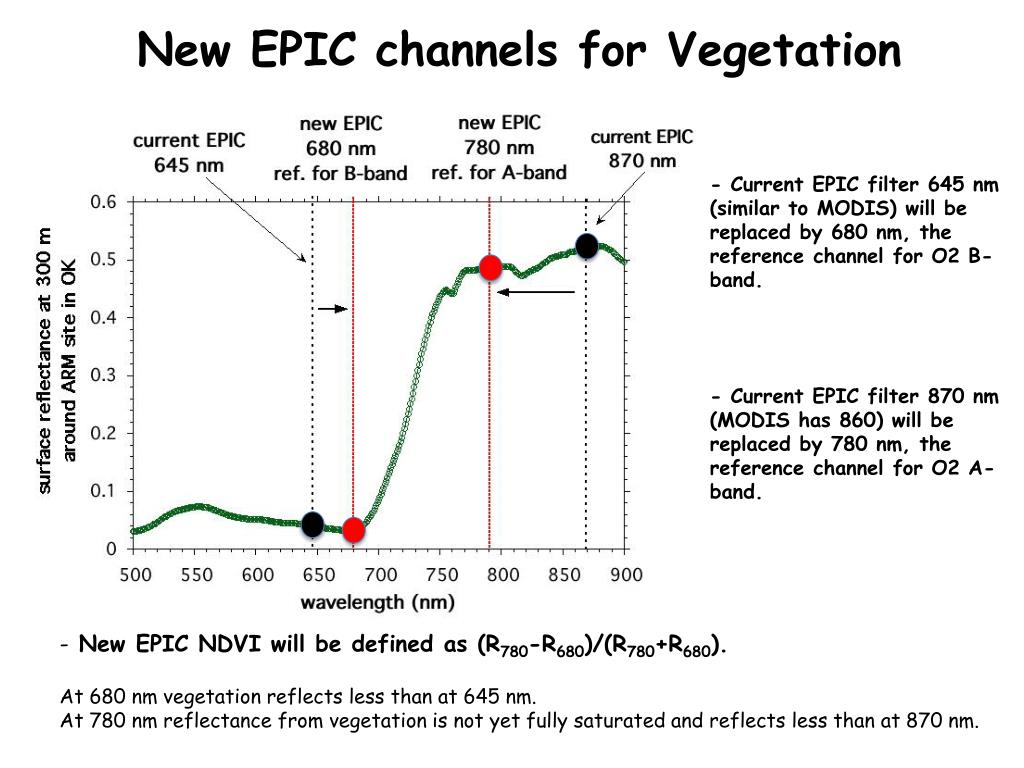 New EPIC channels for Vegetation

current EPIC 645 nm

new EPIC 680 nm ref. for B-band

new EPIC 780 nm ref. for A-band

current EPIC 870 nm

surface reflectance at 300 m around ARM site in OK

0.6
0.5
0.4
0.3
0.2
0.1
0

500 550 600 650 700 750 800 850 900

wavelength (nm)

- Current EPIC filter 645 nm (similar to MODIS) will be replaced by 680 nm, the reference channel for O2 B-band.

- Current EPIC filter 870 nm (MODIS has 860) will be replaced by 780 nm, the reference channel for O2 A-band.

- New EPIC NDVI will be defined as $(R_{780}-R_{680})/(R_{780}+R_{680})$.

At 680 nm vegetation reflects less than at 645 nm.
At 780 nm reflectance from vegetation is not yet fully saturated and reflects less than at 870 nm.